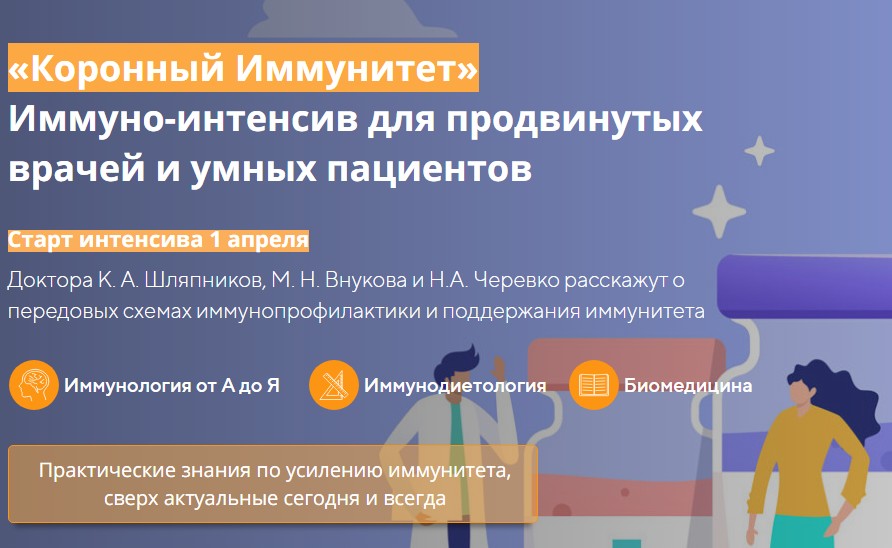 «Коронный Иммунитет»
Иммуно-интенсив для продвинутых врачей и умных пациентов

Старт интенсива 1 апреля

Доктора К. А. Шляпников, М. Н. Внукова и Н.А. Черевко расскажут о передовых схемах иммунопрофилактики и поддержания иммунитета

Иммунология от А до Я

Иммунодиетология

Биомедицина

Практические знания по усилению иммунитета, сверх актуальные сегодня и всегда